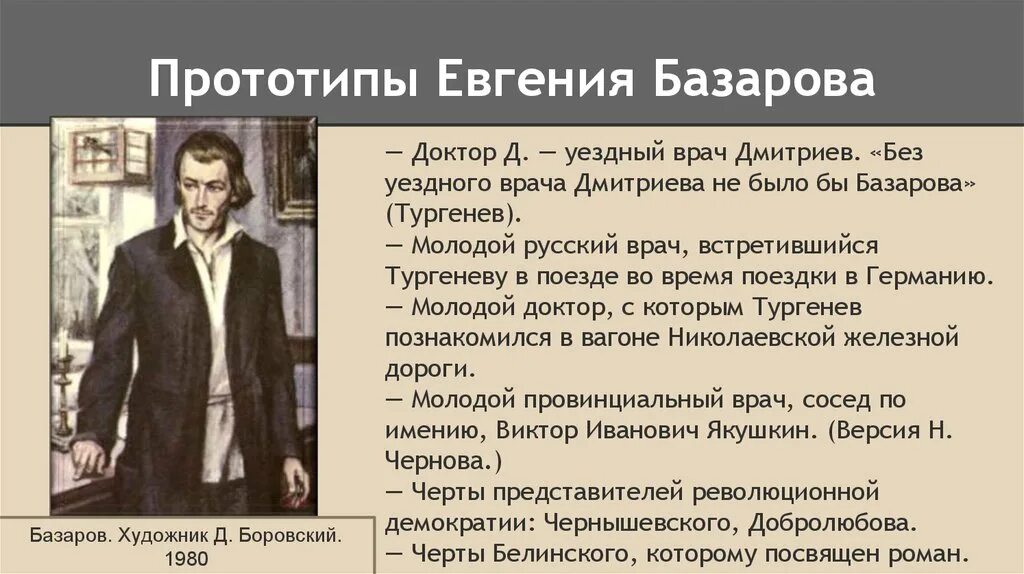 Прототипы Евгения Базарова

— Доктор Д. — уездный врач Дмитриев. «Без уездного врача Дмитриева не было бы Базарова» (Тургенев).
— Молодой русский врач, встретившийся Тургеневу в поезде во время поездки в Германию.
— Молодой доктор, с которым Тургенев познакомился в вагоне Николаевской железной дороги.
— Молодой провинциальный врач, сосед по имению, Виктор Иванович Якушкин. (Версия Н. Чернова.)
— Черты представителей революционной демократии: Чернышевского, Добролюбова.
— Черты Белинского, которому посвящен роман.

Базаров. Художник Д. Боровский. 1980